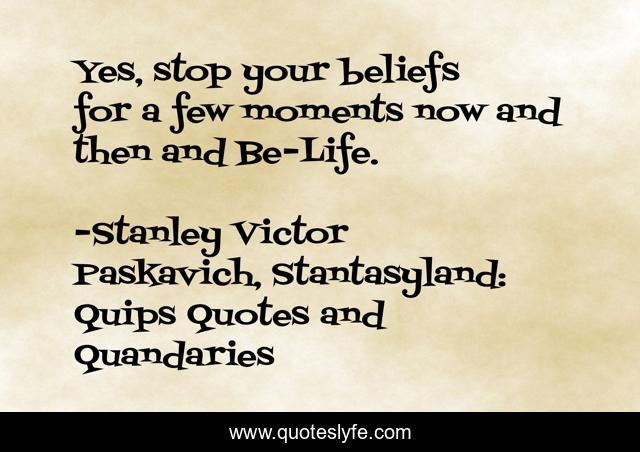 Yes, stop your beliefs for a few moments now and then and Be-Life.

-Stanley Victor Paskavich, Stantasyland: Quips Quotes and Quandaries

www.quoteslyfe.com